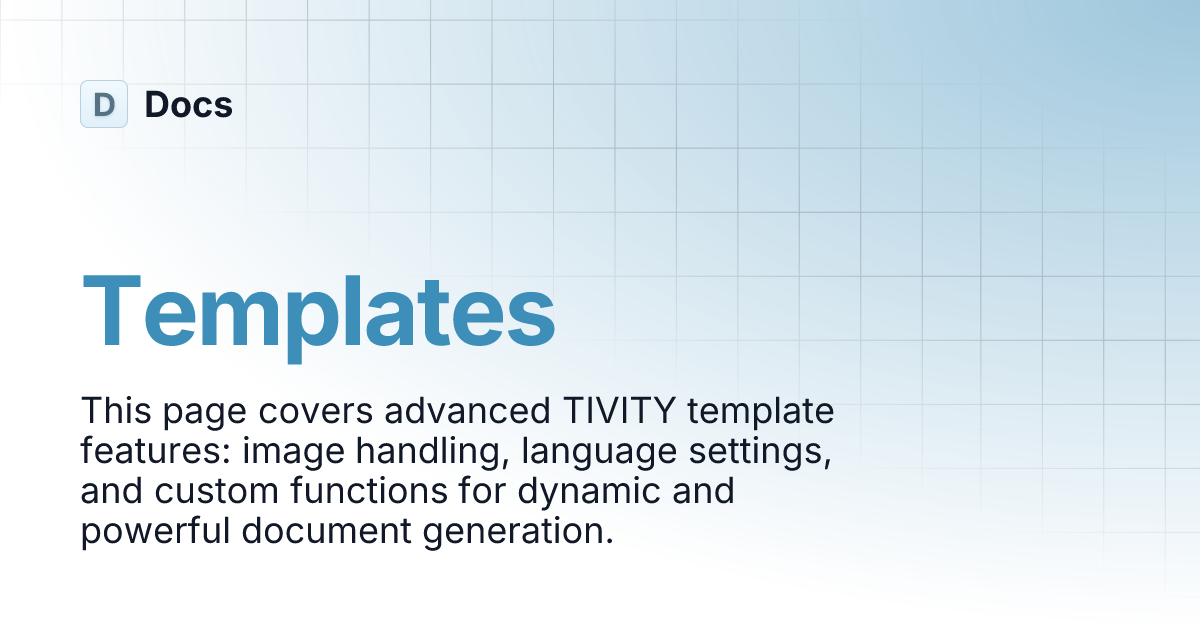 D Docs

Templates

This page covers advanced TIVITY template features: image handling, language settings, and custom functions for dynamic and powerful document generation.